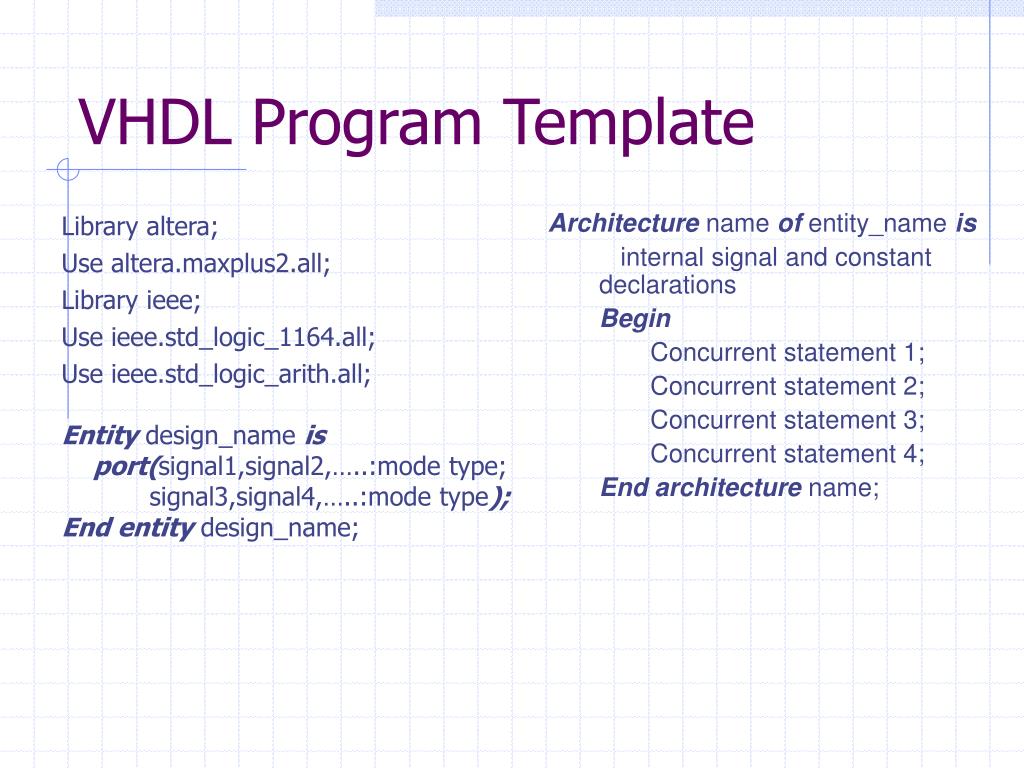 VHDL Program Template

Library altera;
Use altera.maxplus2.all;
Library ieee;
Use ieee.std_logic_1164.all;
Use ieee.std_logic_arith.all;

Entity design_name is
port(signal1,signal2,…..:mode type;
signal3,signal4,…..:mode type);
End entity design_name;

Architecture name of entity_name is
internal signal and constant declarations
Begin
Concurrent statement 1;
Concurrent statement 2;
Concurrent statement 3;
Concurrent statement 4;
End architecture name;